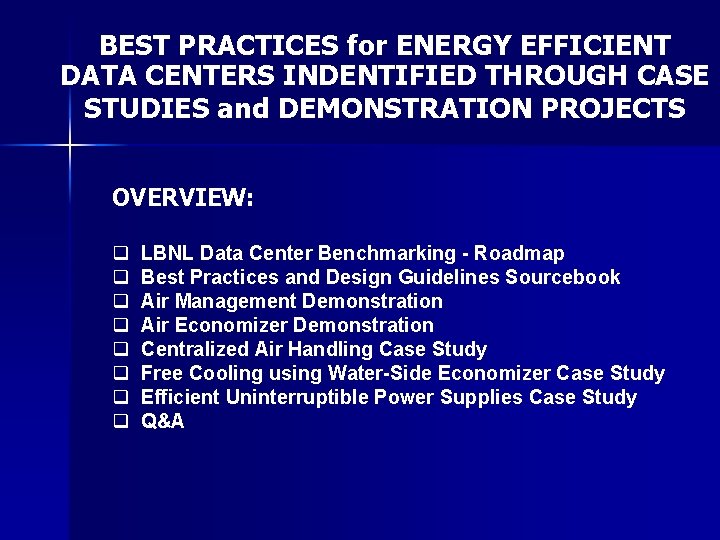 BEST PRACTICES for ENERGY EFFICIENT DATA CENTERS INDENTIFIED THROUGH CASE STUDIES and DEMONSTRATION PROJECTS

OVERVIEW:

❑ LBNL Data Center Benchmarking - Roadmap
❑ Best Practices and Design Guidelines Sourcebook
❑ Air Management Demonstration
❑ Air Economizer Demonstration
❑ Centralized Air Handling Case Study
❑ Free Cooling using Water-Side Economizer Case Study
❑ Efficient Uninterruptible Power Supplies Case Study
❑ Q&A